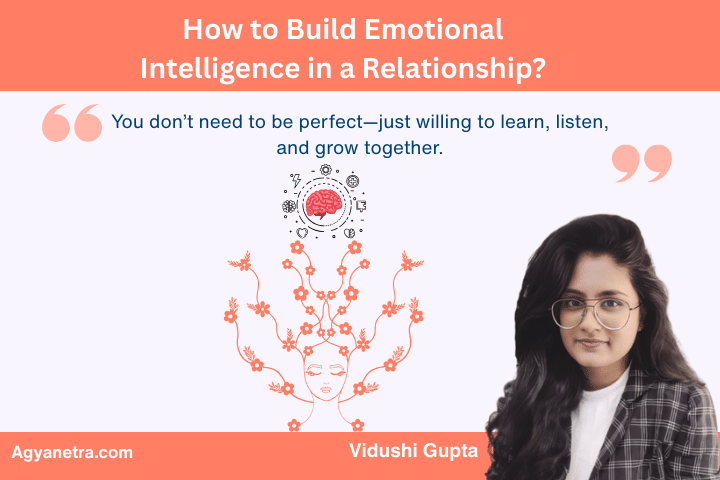 How to Build Emotional Intelligence in a Relationship?

You don’t need to be perfect—just willing to learn, listen, and grow together.

Agyanetra.com

Vidushi Gupta